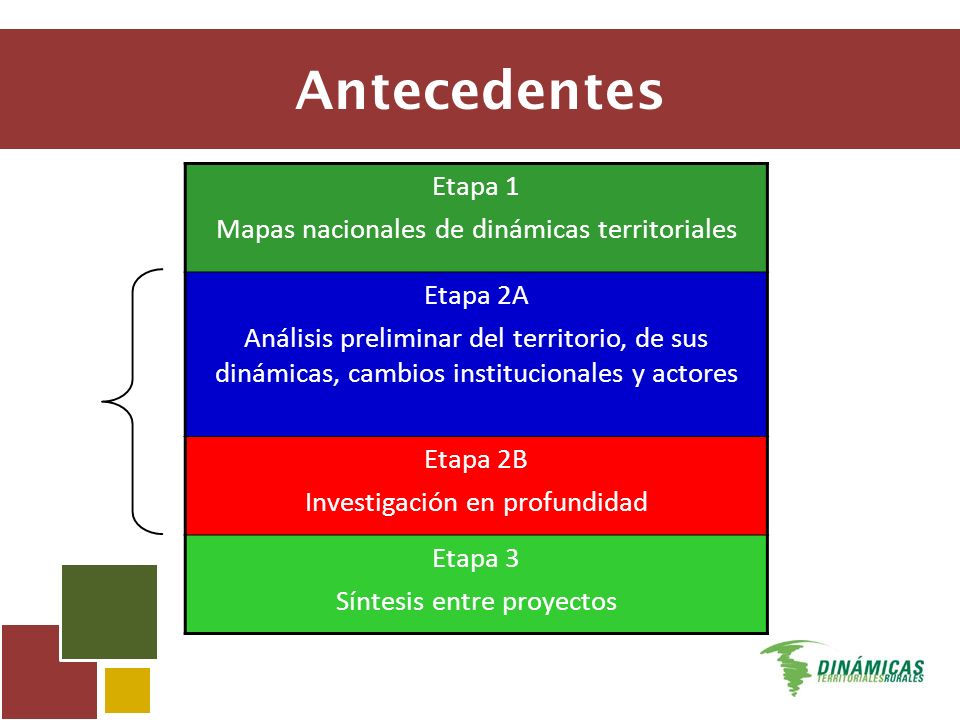 Antecedentes

Etapa 1

Mapas nacionales de dinámicas territoriales

Etapa 2A

Análisis preliminar del territorio, de sus dinámicas, cambios institucionales y actores

Etapa 2B

Investigación en profundidad

Etapa 3

Síntesis entre proyectos

DINÁMICAS TERRITORIALES RURALES